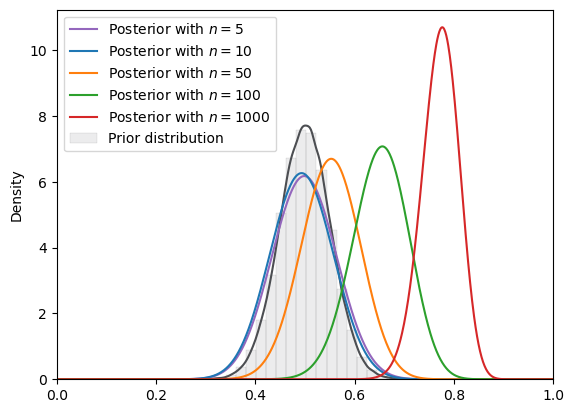 Posterior with $n = 5$
Posterior with $n = 10$
Posterior with $n = 50$
Posterior with $n = 100$
Posterior with $n = 1000$
Prior distribution

Density

10
8
6
4
2
0

0.0
0.2
0.4
0.6
0.8
1.0